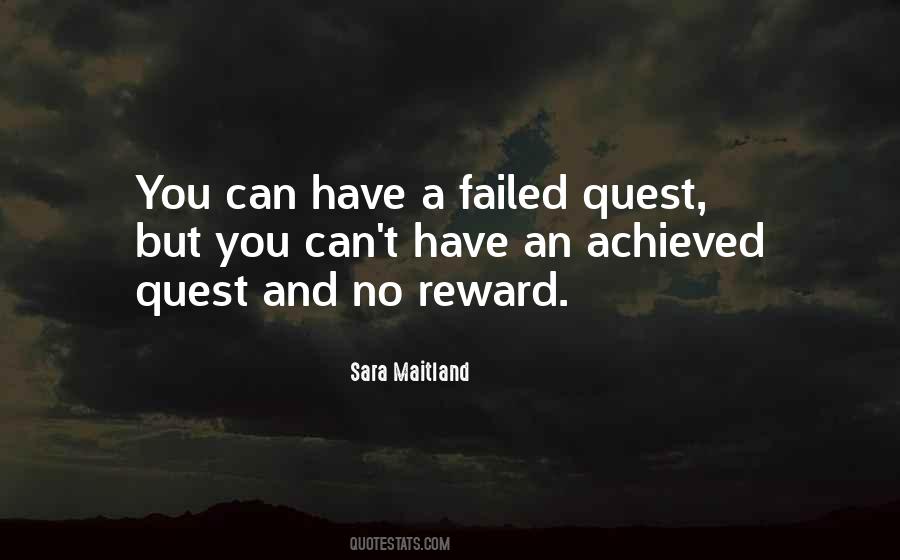 You can have a failed quest, but you can't have an achieved quest and no reward.

Sara Maitland

QUOTESTATS.COM